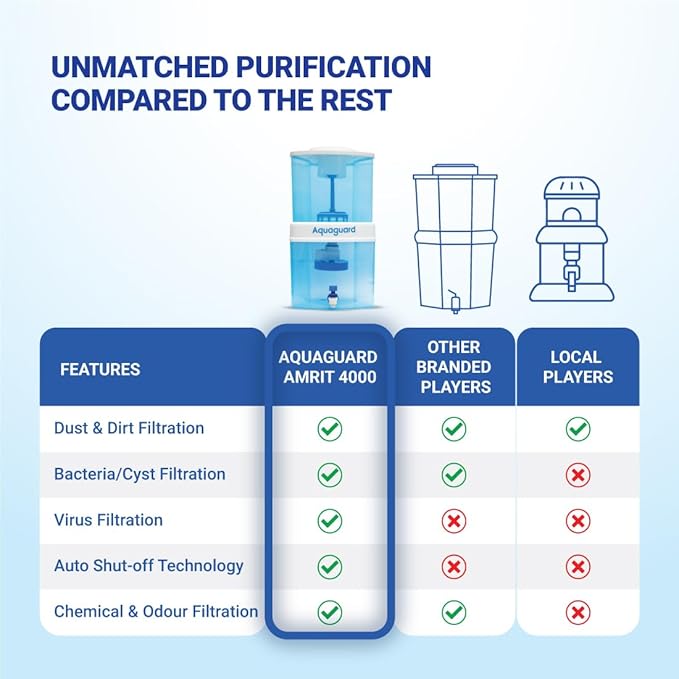 UNMATCHED PURIFICATION COMPARED TO THE REST

Aquaguard

| FEATURES | AQUAGUARD AMRIT 4000 | OTHER BRANDED PLAYERS | LOCAL PLAYERS |
|---|---|---|---|
| Dust & Dirt Filtration | ✓ | ✓ | ✓ |
| Bacteria/Cyst Filtration | ✓ | ✓ | ✗ |
| Virus Filtration | ✓ | ✗ | ✗ |
| Auto Shut-off Technology | ✓ | ✗ | ✗ |
| Chemical & Odour Filtration | ✓ | ✓ | ✗ |